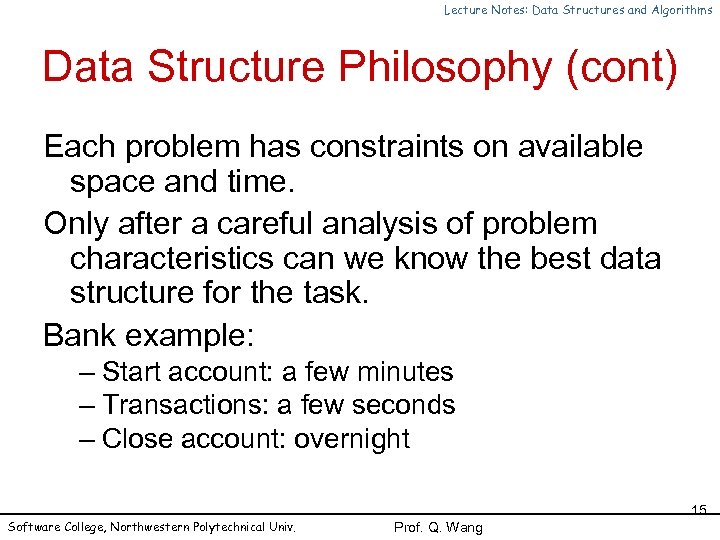 Lecture Notes: Data Structures and Algorithms

Data Structure Philosophy (cont)

Each problem has constraints on available space and time.

Only after a careful analysis of problem characteristics can we know the best data structure for the task.

Bank example:

– Start account: a few minutes
– Transactions: a few seconds
– Close account: overnight

15

Software College, Northwestern Polytechnical Univ.

Prof. Q. Wang